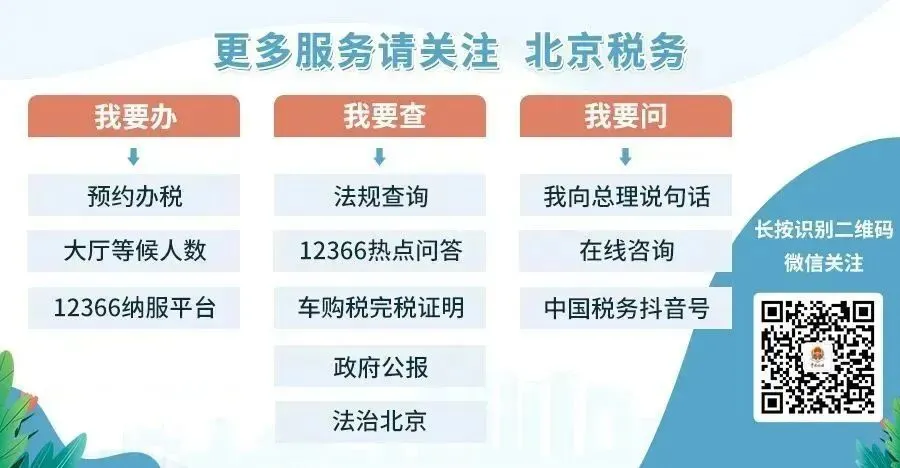 更多服务请关注 北京税务

我要办

预约办税

大厅等候人数

12366纳服平台

我要查

法规查询

12366热点问答

车购税完税证明

政府公报

法治北京

我要问

我向总理说句话

在线咨询

中国税务抖音号

长按识别二维码
微信关注